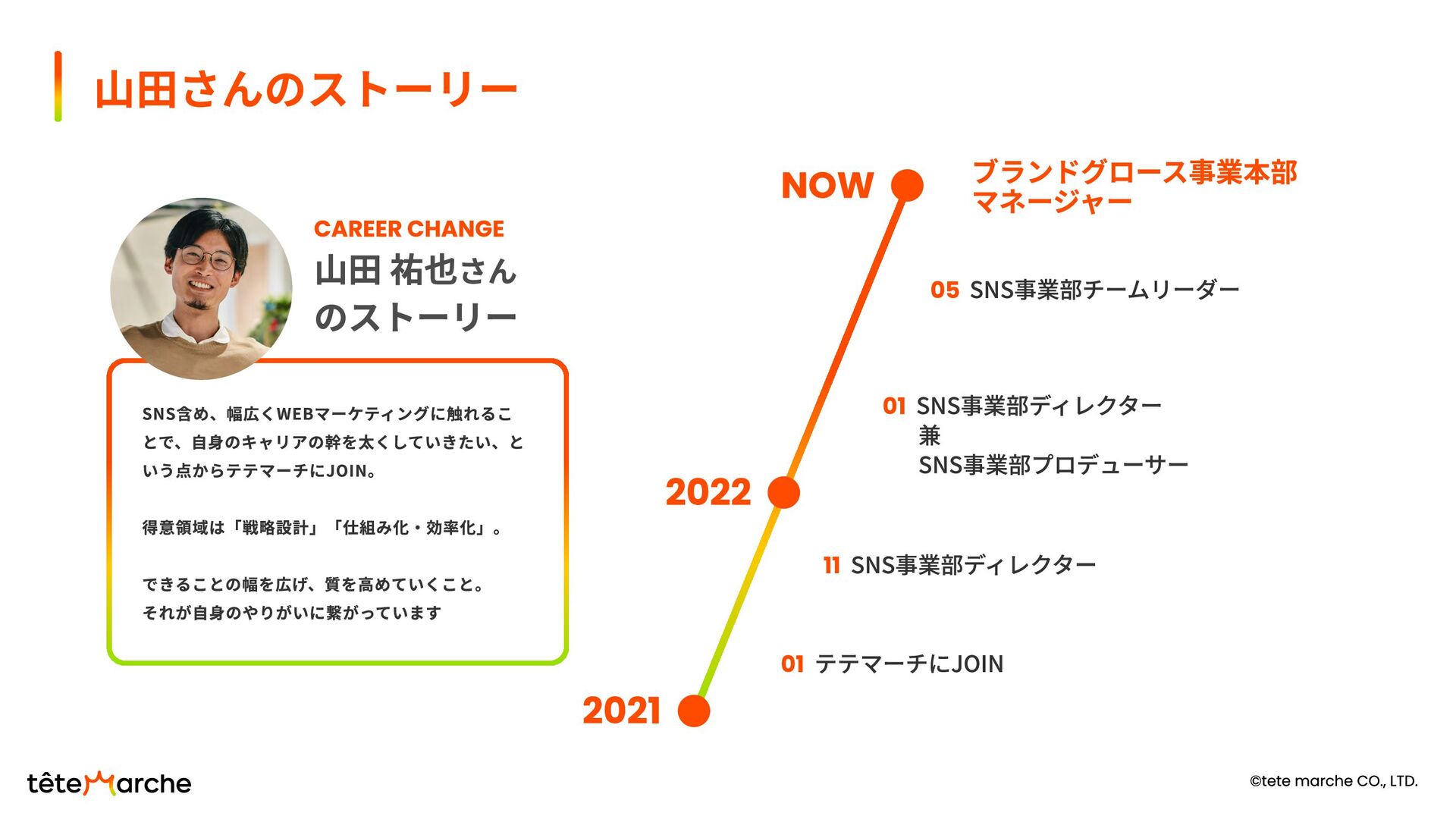 山田さんのストーリー

CAREER CHANGE

山田 祐也さんのストーリー

SNS含め、幅広くWEBマーケティングに触れることで、自身のキャリアの幹を太くしていきたい、という点からテテマーチにJOIN。

得意領域は「戦略設計」「仕組み化・効率化」。

できることの幅を広げ、質を高めていくこと。
それが自身のやりがいに繋がっています

NOW

ブランドグロース事業本部
マネージャー

05 SNS事業部チームリーダー

01 SNS事業部ディレクター
兼
SNS事業部プロデューサー

2022

11 SNS事業部ディレクター

01 テテマーチにJOIN

2021

têteMarche

©tete marche CO., LTD.